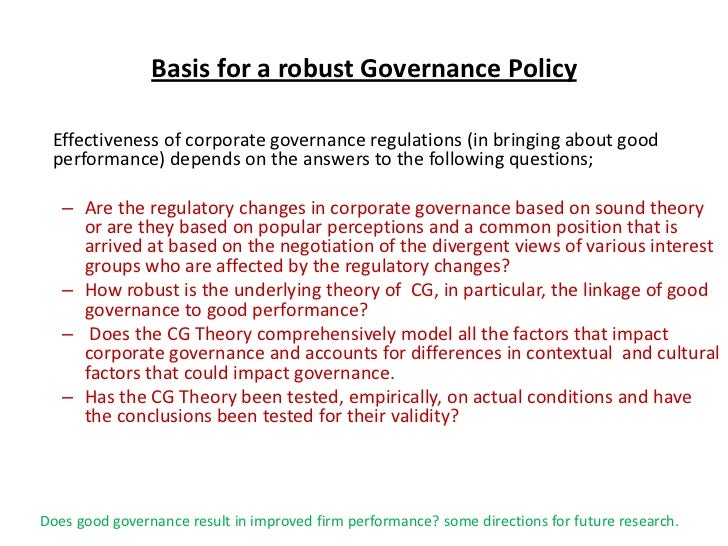 Basis for a robust Governance Policy

Effectiveness of corporate governance regulations (in bringing about good performance) depends on the answers to the following questions;

– Are the regulatory changes in corporate governance based on sound theory or are they based on popular perceptions and a common position that is arrived at based on the negotiation of the divergent views of various interest groups who are affected by the regulatory changes?
– How robust is the underlying theory of CG, in particular, the linkage of good governance to good performance?
– Does the CG Theory comprehensively model all the factors that impact corporate governance and accounts for differences in contextual and cultural factors that could impact governance.
– Has the CG Theory been tested, empirically, on actual conditions and have the conclusions been tested for their validity?

Does good governance result in improved firm performance? some directions for future research.